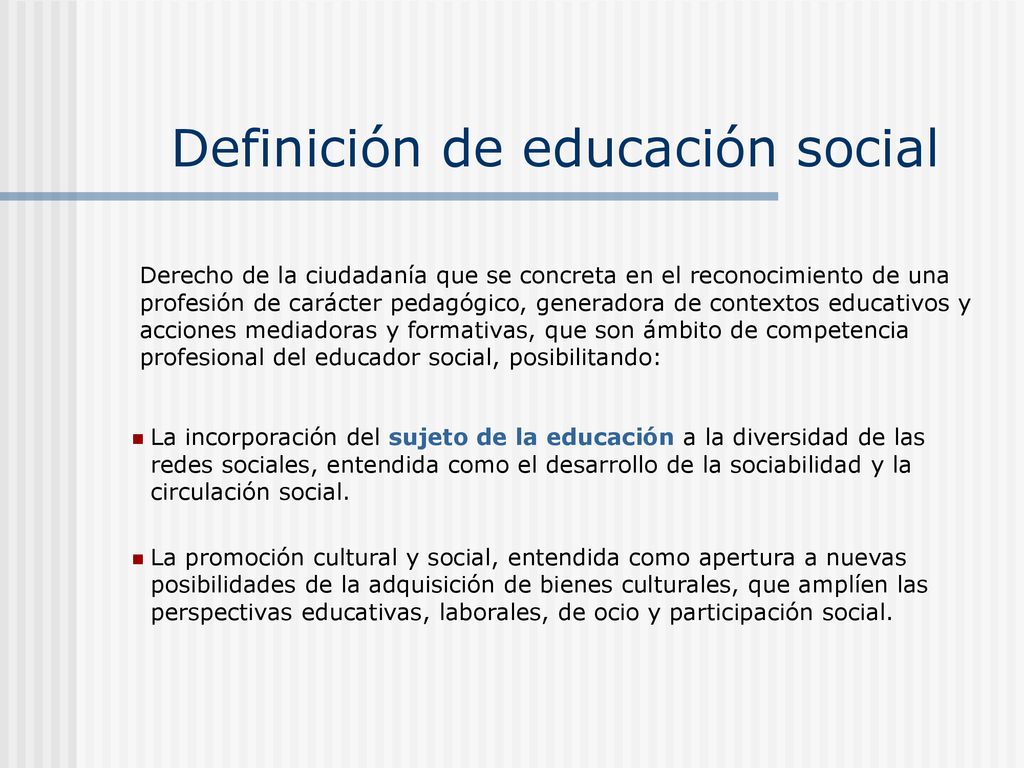 Definición de educación social

Derecho de la ciudadanía que se concreta en el reconocimiento de una profesión de carácter pedagógico, generadora de contextos educativos y acciones mediadoras y formativas, que son ámbito de competencia profesional del educador social, posibilitando:

La incorporación del sujeto de la educación a la diversidad de las redes sociales, entendida como el desarrollo de la sociabilidad y la circulación social.

La promoción cultural y social, entendida como apertura a nuevas posibilidades de la adquisición de bienes culturales, que amplíen las perspectivas educativas, laborales, de ocio y participación social.